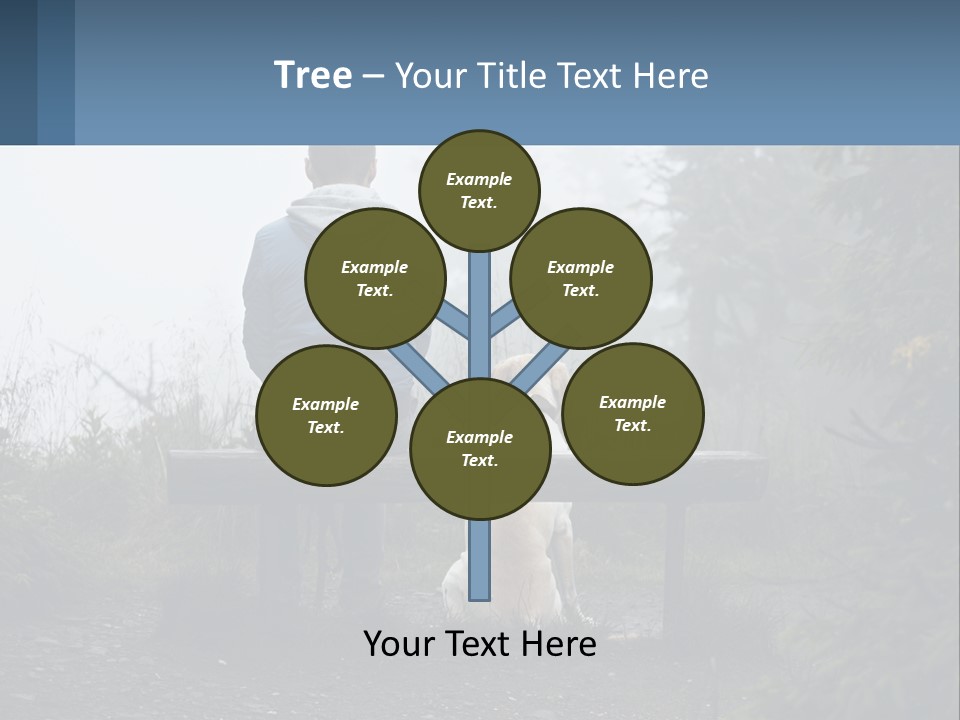 Tree – Your Title Text Here

Example Text.

Example Text.

Example Text.

Example Text.

Example Text.

Example Text.

Your Text Here